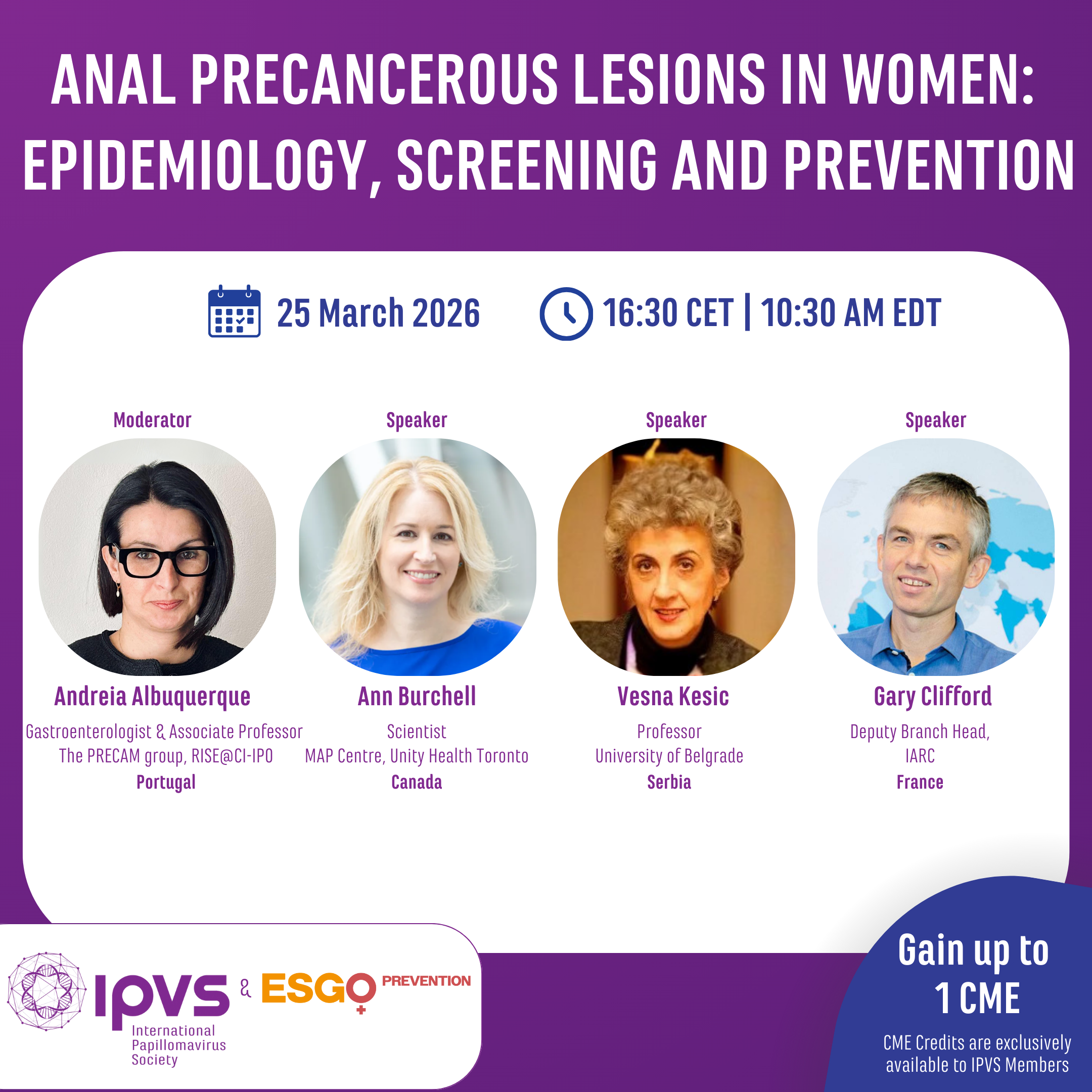 ANAL PRECANCEROUS LESIONS IN WOMEN: EPIDEMIOLOGY, SCREENING AND PREVENTION

25 March 2026

16:30 CET | 10:30 AM EDT

Moderator
Andreia Albuquerque
Gastroenterologist & Associate Professor
The PRECAM group, RISE@CI-IPO
Portugal

Speaker
Ann Burchell
Scientist
MAP Centre, Unity Health Toronto
Canada

Speaker
Vesna Kesic
Professor
University of Belgrade
Serbia

Speaker
Gary Clifford
Deputy Branch Head,
IARC
France

IPVS International Papillomavirus Society & ESGO PREVENTION

Gain up to 1 CME
CME Credits are exclusively available to IPVS Members